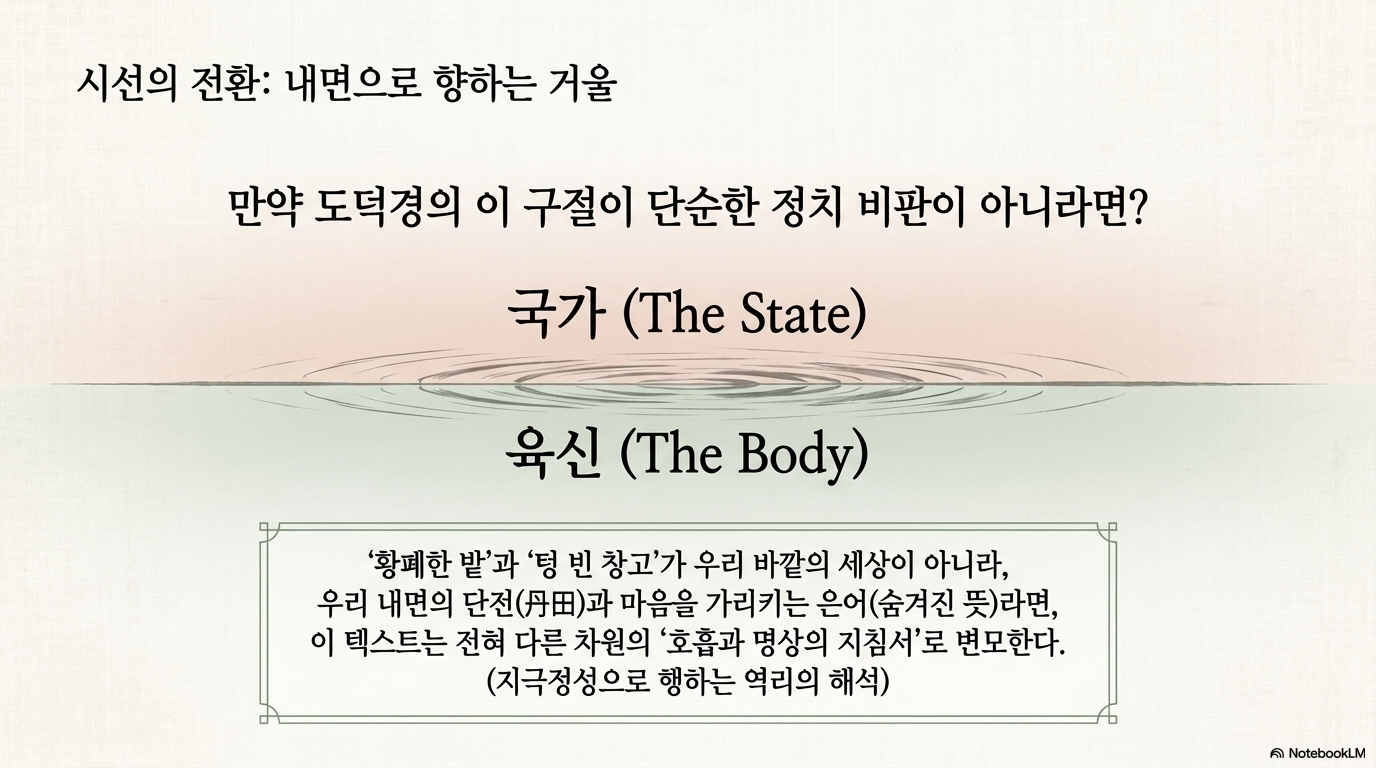 시선의 전환: 내면으로 향하는 거울

만약 도덕경의 이 구절이 단순한 정치 비판이 아니라면?

국가 (The State)

육신 (The Body)

'황폐한 밭'과 '텅 빈 창고'가 우리 바깥의 세상이 아니라, 우리 내면의 단전(丹田)과 마음을 가리키는 은어(숨겨진 뜻)라면, 이 텍스트는 전혀 다른 차원의 '호흡과 명상의 지침서'로 변모한다. (지극정성으로 행하는 역리의 해석)

NotebookLM